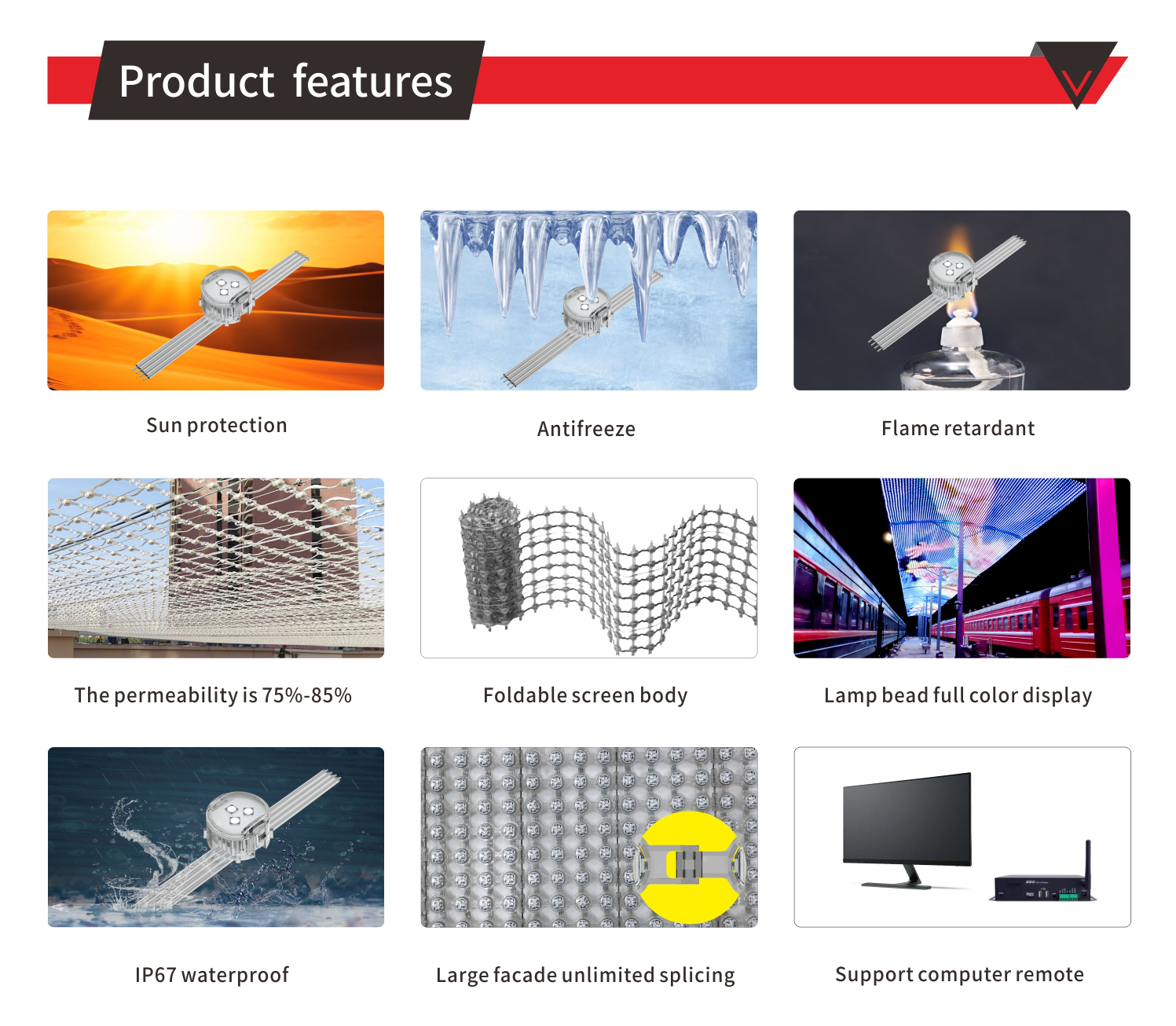 Product features

Sun protection

Antifreeze

Flame retardant

The permeability is 75%-85%

Foldable screen body

Lamp bead full color display

IP67 waterproof

Large facade unlimited splicing

Support computer remote